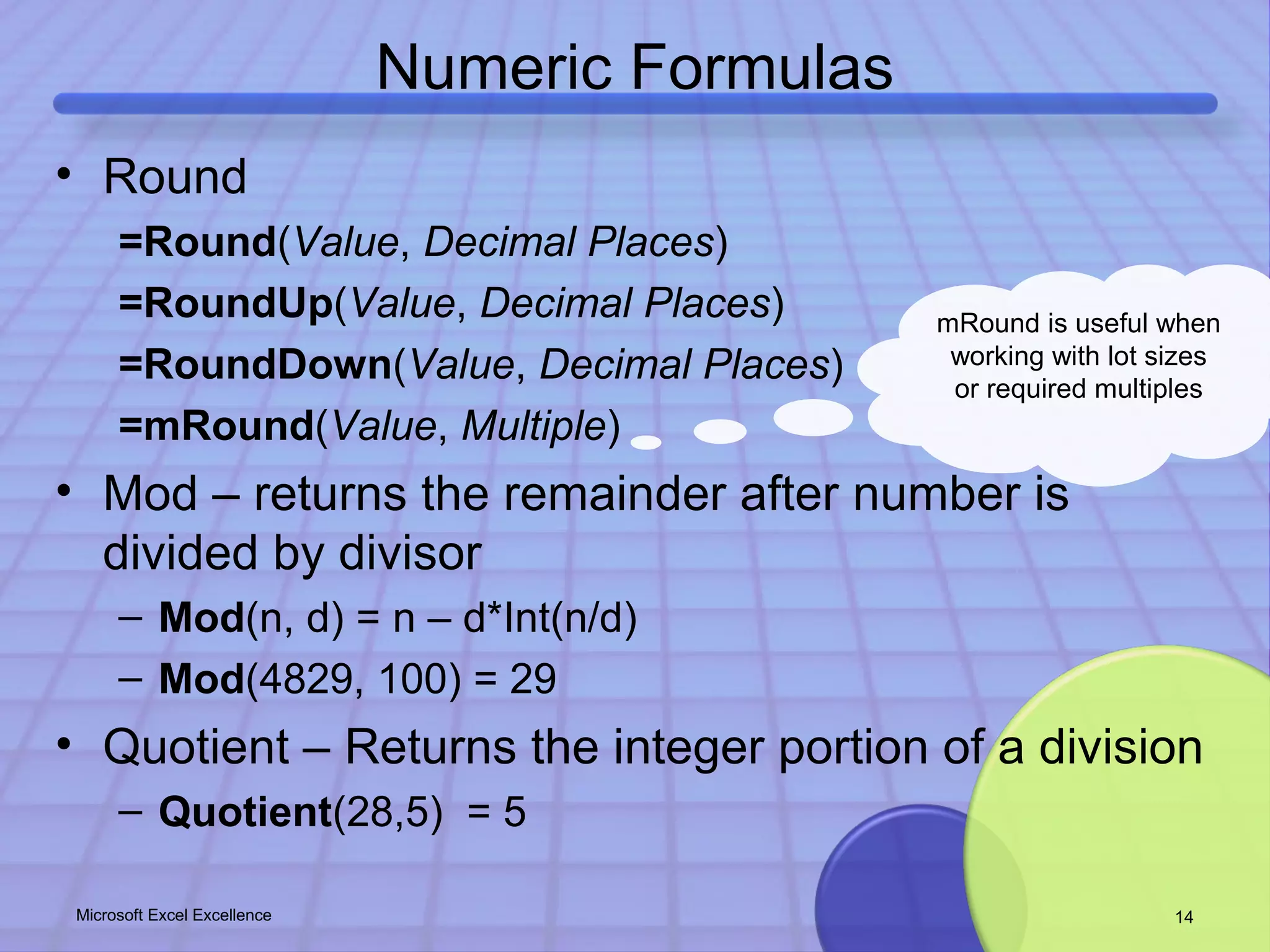 Numeric Formulas

• Round

=Round(Value, Decimal Places)

=RoundUp(Value, Decimal Places)

=RoundDown(Value, Decimal Places)

=mRound(Value, Multiple)

mRound is useful when working with lot sizes or required multiples

• Mod – returns the remainder after number is divided by divisor

– Mod(n, d) = n – d*Int(n/d)

– Mod(4829, 100) = 29

• Quotient – Returns the integer portion of a division

– Quotient(28,5) = 5

Microsoft Excel Excellence

14